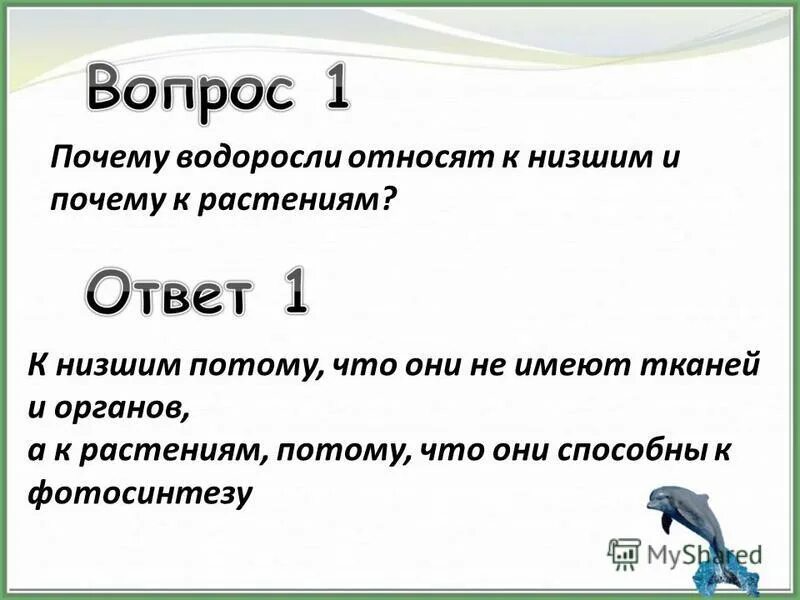 Вопрос 1

Почему водоросли относят к низшим и почему к растениям?

Ответ 1

К низшим потому, что они не имеют тканей и органов,
а к растениям, потому, что они способны к фотосинтезу

MyShared